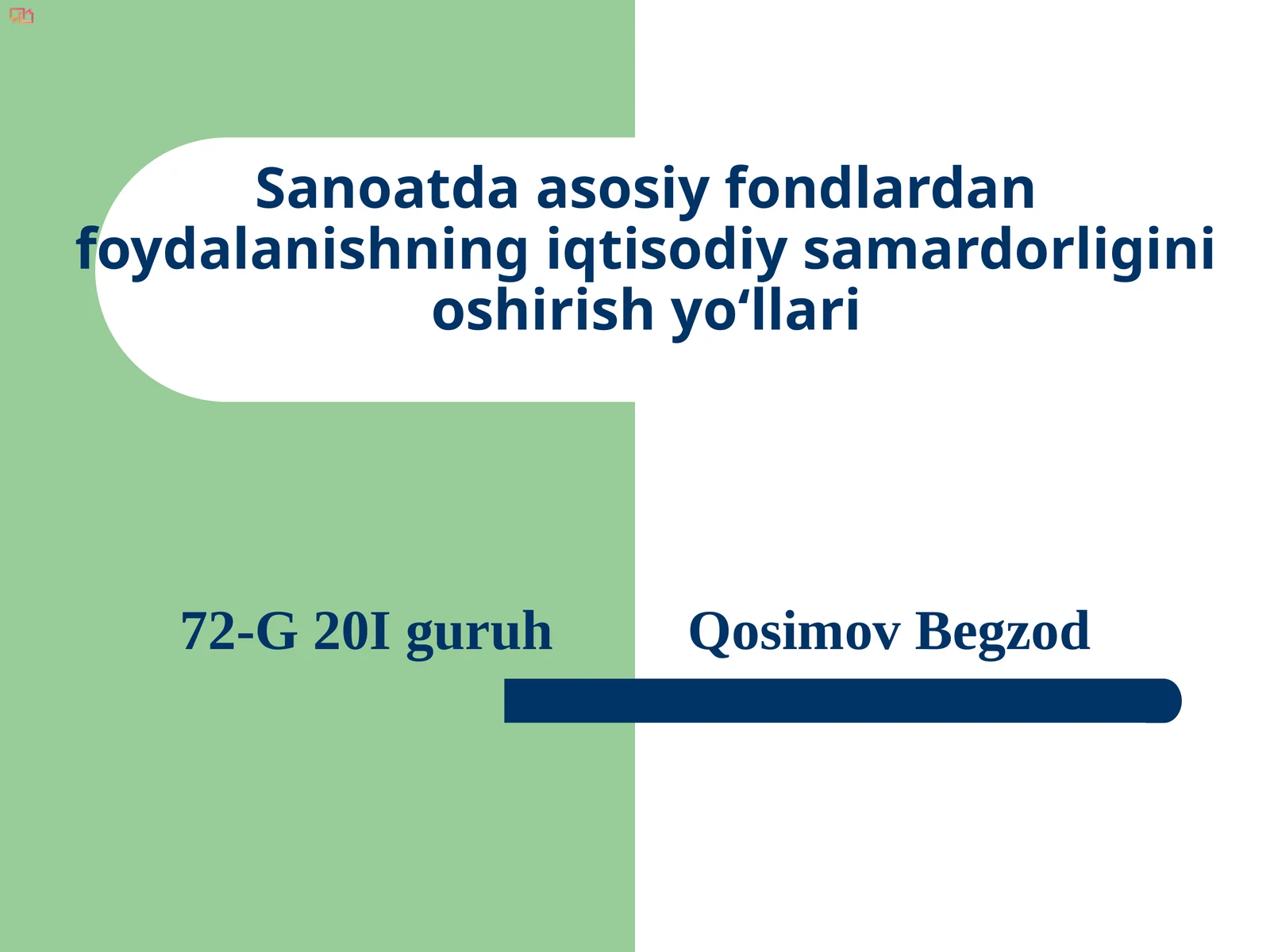 Sanoatda asosiy fondlardan foydalanishning iqtisodiy samardorligini oshirish yo‘llari

72-G 20I guruh

Qosimov Begzod